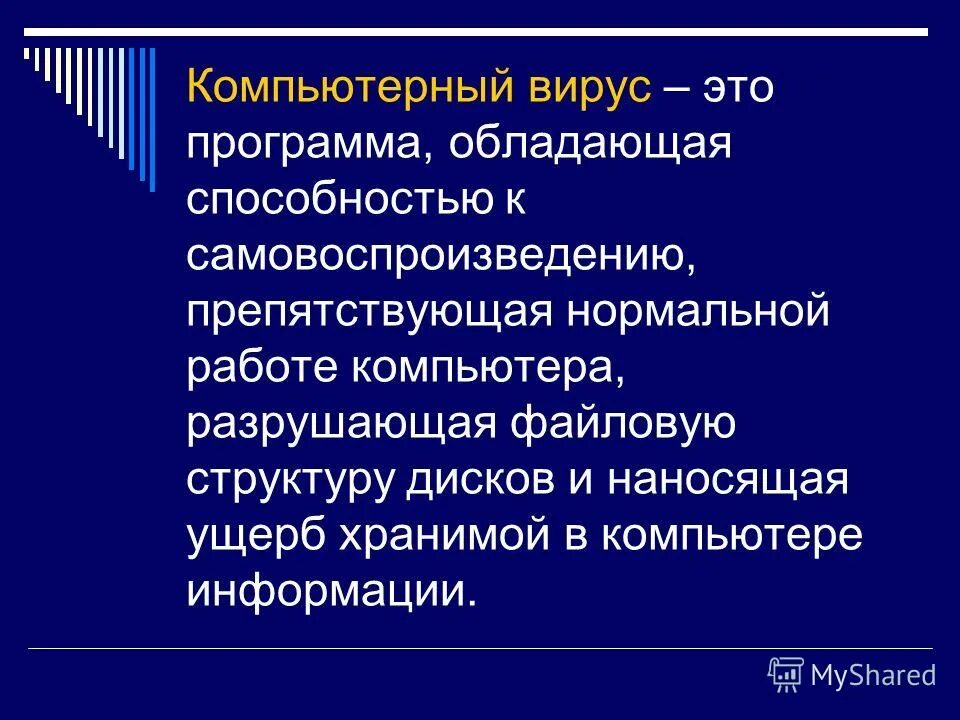 Компьютерный вирус – это программа, обладающая способностью к самовоспроизведению, препятствующая нормальной работе компьютера, разрушающая файловую структуру дисков и наносящая ущерб хранимой в компьютере информации.

MyShared